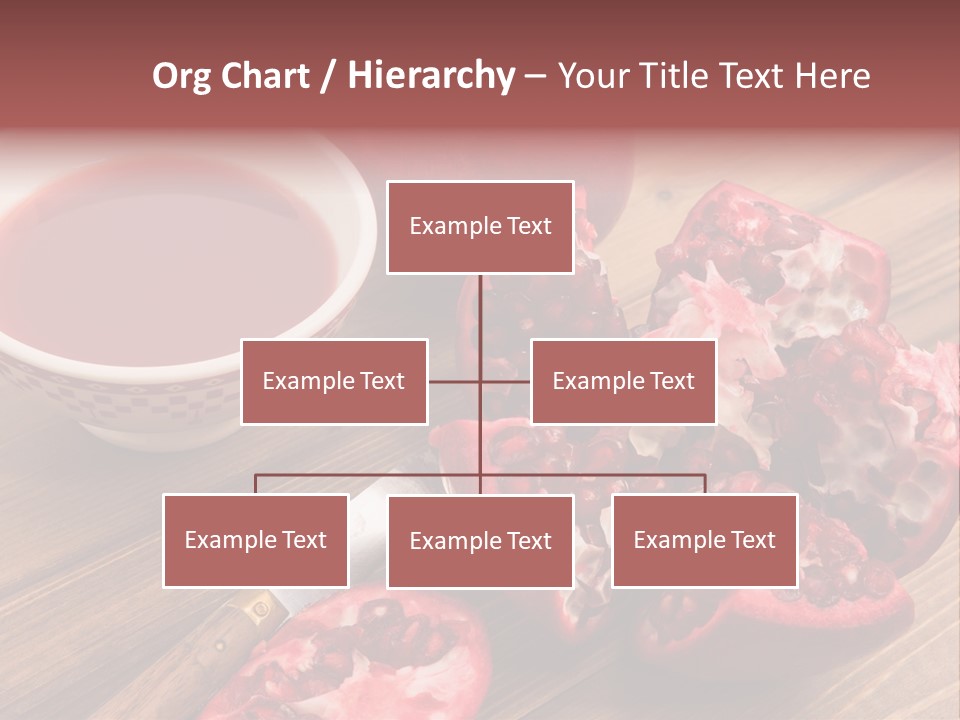 Org Chart / Hierarchy – Your Title Text Here

Example Text

Example Text

Example Text

Example Text

Example Text

Example Text